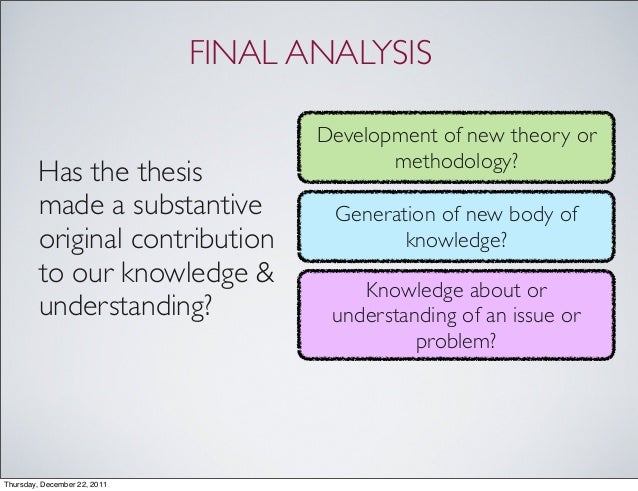 FINAL ANALYSIS

Has the thesis made a substantive original contribution to our knowledge & understanding?

Development of new theory or methodology?

Generation of new body of knowledge?

Knowledge about or understanding of an issue or problem?

Thursday, December 22, 2011